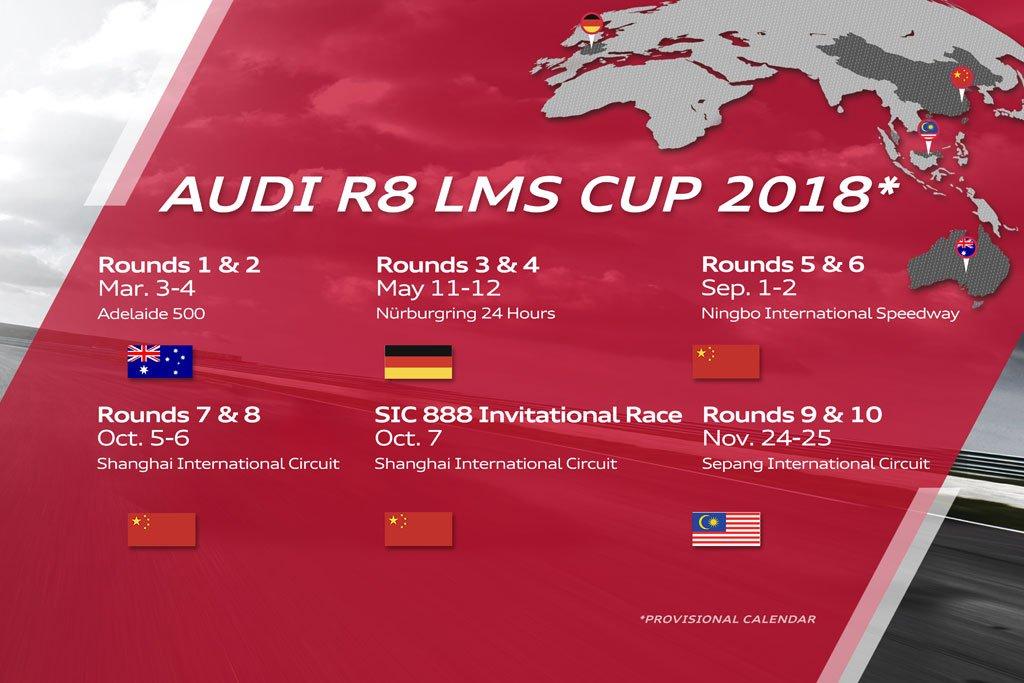 AUDI R8 LMS CUP 2018*

Rounds 1 & 2
Mar. 3-4
Adelaide 500

Rounds 3 & 4
May 11-12
Nürburgring 24 Hours

Rounds 5 & 6
Sep. 1-2
Ningbo International Speedway

Rounds 7 & 8
Oct. 5-6
Shanghai International Circuit

SIC 888 Invitational Race
Oct. 7
Shanghai International Circuit

Rounds 9 & 10
Nov. 24-25
Sepang International Circuit

*PROVISIONAL CALENDAR